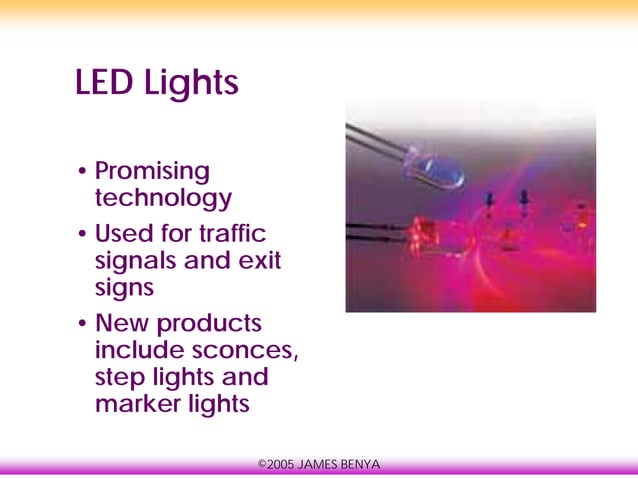 LED Lights

• Promising technology
• Used for traffic signals and exit signs
• New products include sconces, step lights and marker lights

©2005 JAMES BENYA